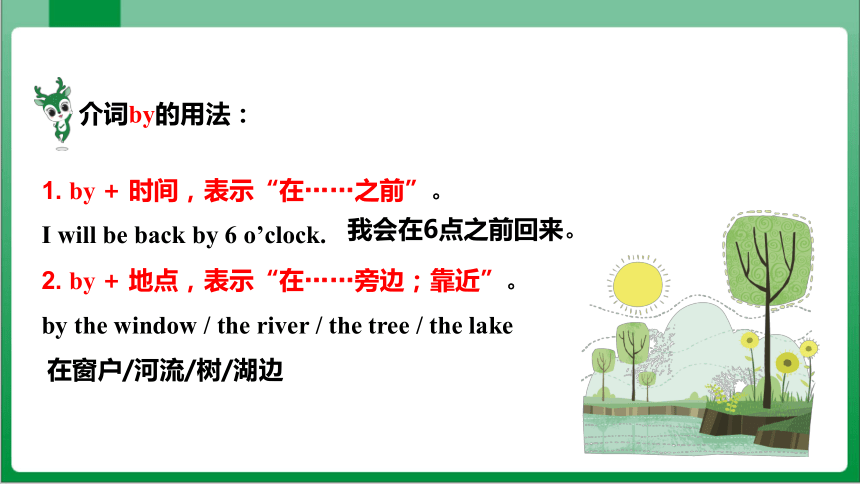 介词by的用法：

1. by + 时间，表示“在……之前”。

I will be back by 6 o’clock. 我会在6点之前回来。

2. by + 地点，表示“在……旁边；靠近”。

by the window / the river / the tree / the lake

在窗户/河流/树/湖边